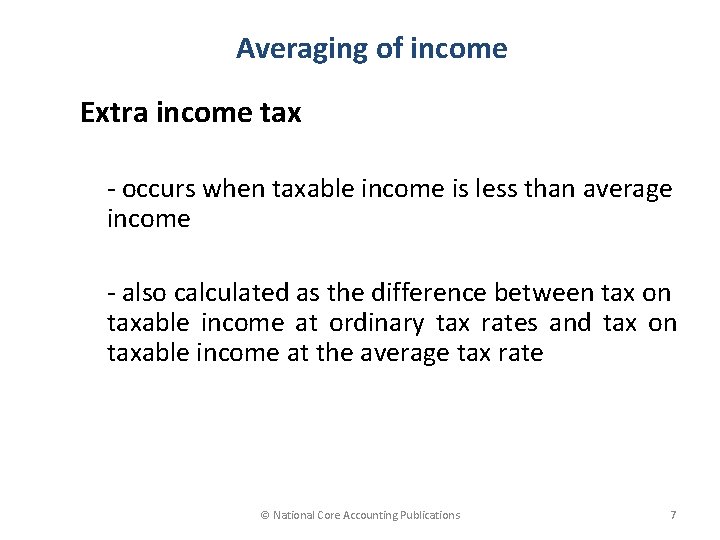 Averaging of income

Extra income tax

- occurs when taxable income is less than average income

- also calculated as the difference between tax on taxable income at ordinary tax rates and tax on taxable income at the average tax rate

© National Core Accounting Publications

7